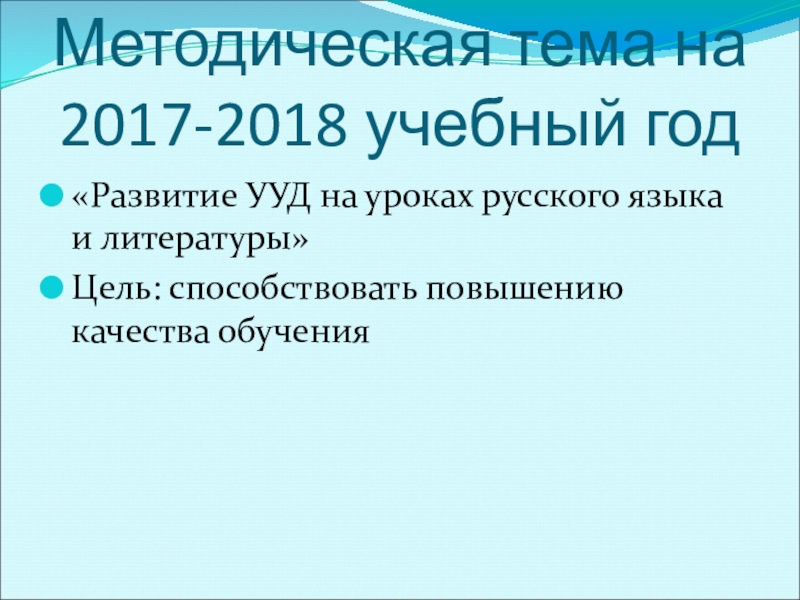 Методическая тема на 2017-2018 учебный год

«Развитие УУД на уроках русского языка и литературы»

Цель: способствовать повышению качества обучения